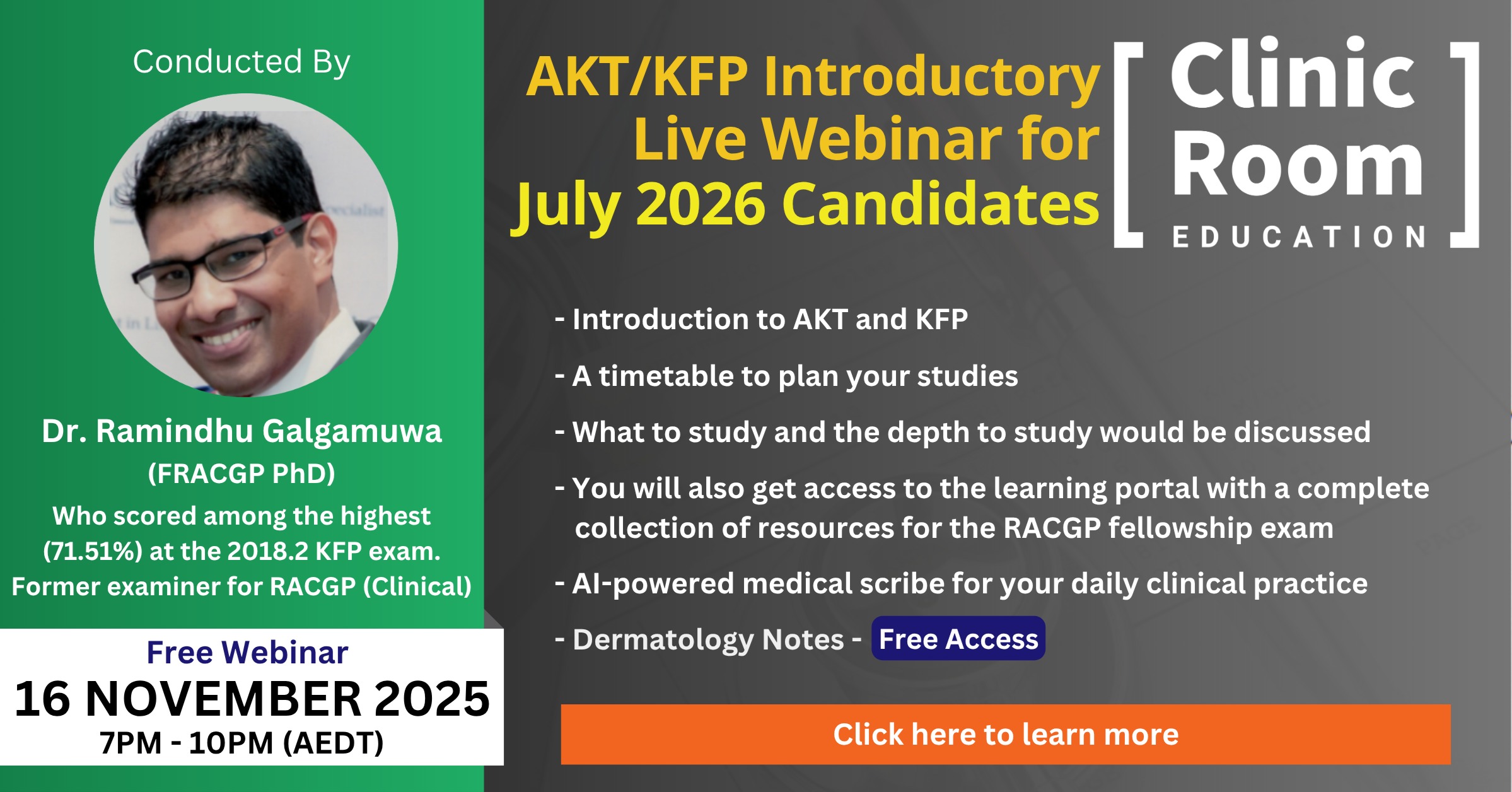 Conducted By

Dr. Ramindhu Galgamuwa
(FRACGP PhD)
Who scored among the highest (71.51%) at the 2018.2 KFP exam.
Former examiner for RACGP (Clinical)

Free Webinar
16 NOVEMBER 2025
7PM - 10PM (AEDT)

AKT/KFP Introductory Live Webinar for July 2026 Candidates

[ Clinic Room EDUCATION ]

- Introduction to AKT and KFP
- A timetable to plan your studies
- What to study and the depth to study would be discussed
- You will also get access to the learning portal with a complete collection of resources for the RACGP fellowship exam
- AI-powered medical scribe for your daily clinical practice
- Dermatology Notes - Free Access

Click here to learn more